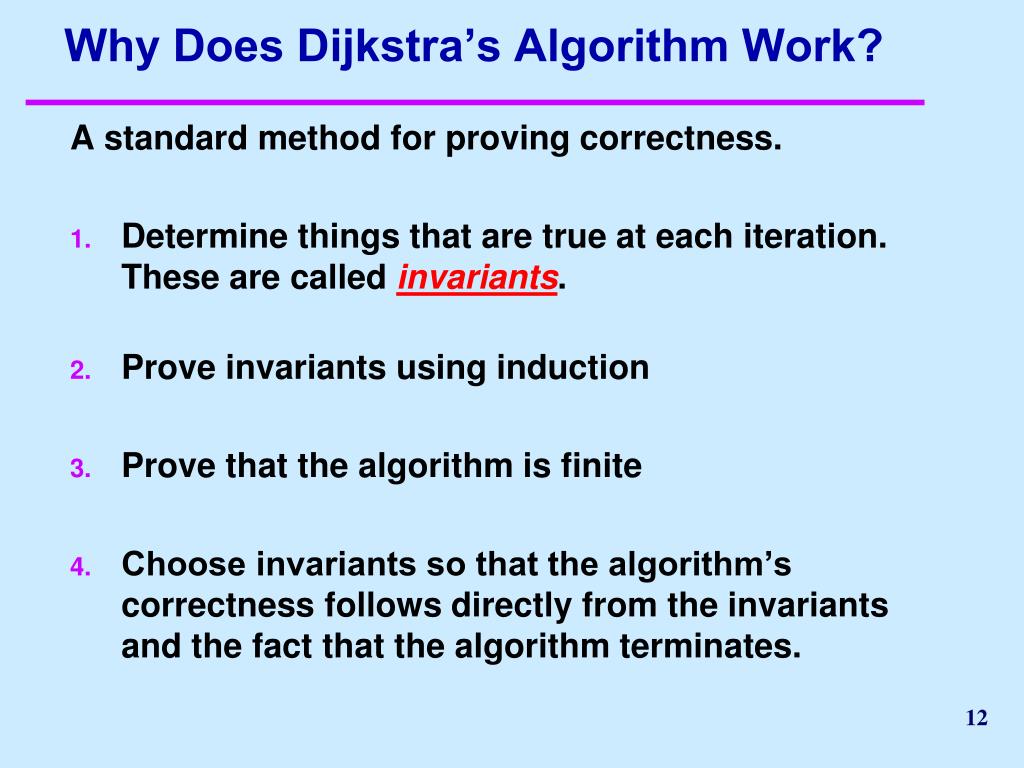 Why Does Dijkstra’s Algorithm Work?

A standard method for proving correctness.

1. Determine things that are true at each iteration. These are called invariants.

2. Prove invariants using induction

3. Prove that the algorithm is finite

4. Choose invariants so that the algorithm’s correctness follows directly from the invariants and the fact that the algorithm terminates.

12